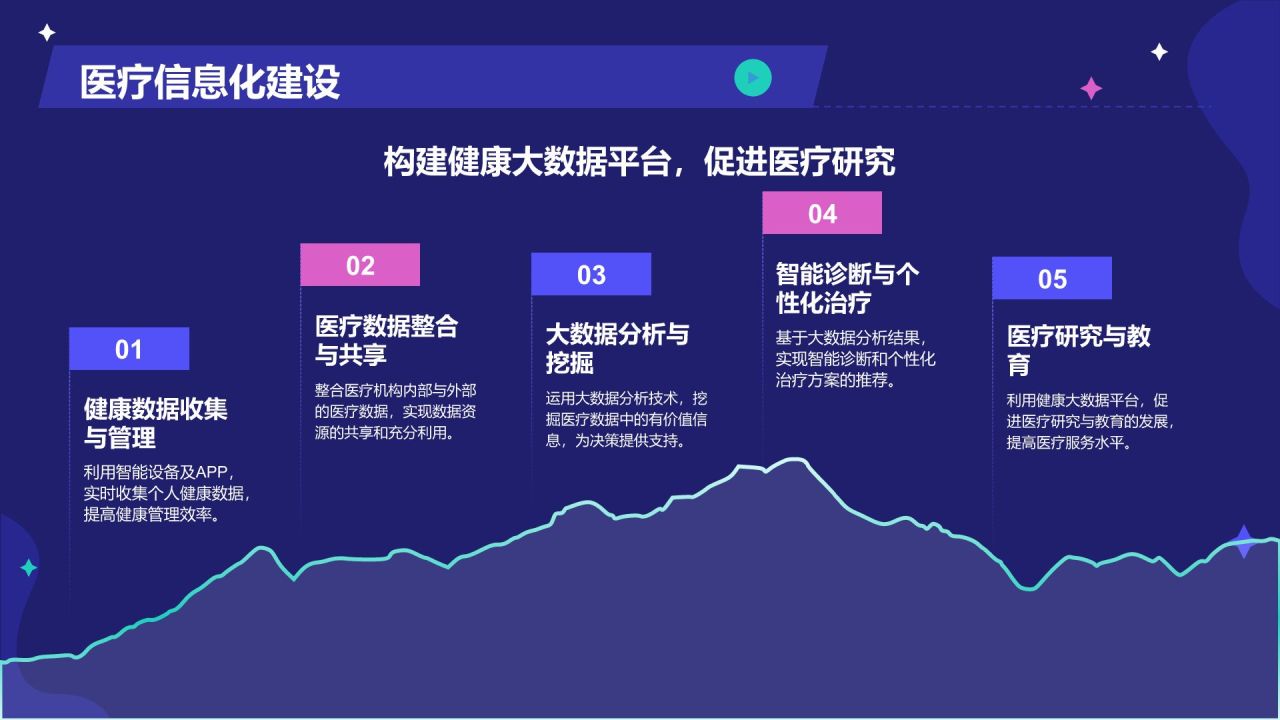 医疗信息化建设

构建健康大数据平台，促进医疗研究

01

健康数据收集与管理

利用智能设备及APP，实时收集个人健康数据，提高健康管理效率。

02

医疗数据整合与共享

整合医疗机构内部与外部的医疗数据，实现数据资源的共享和充分利用。

03

大数据分析与挖掘

运用大数据分析技术，挖掘医疗数据中的有价值信息，为决策提供支持。

04

智能诊断与个性化治疗

基于大数据分析结果，实现智能诊断和个性化治疗方案的推荐。

05

医疗研究与教育

利用健康大数据平台，促进医疗研究与教育的发展，提高医疗服务水平。